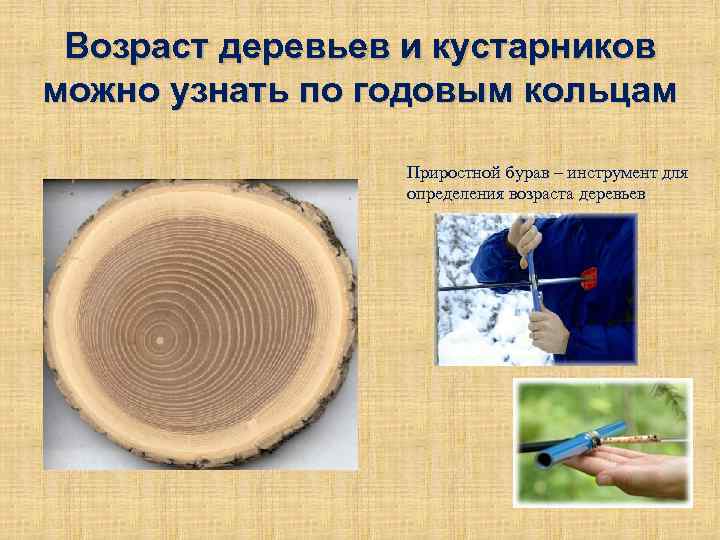 Возраст деревьев и кустарников можно узнать по годовым кольцам

Приростной бурав – инструмент для определения возраста деревьев